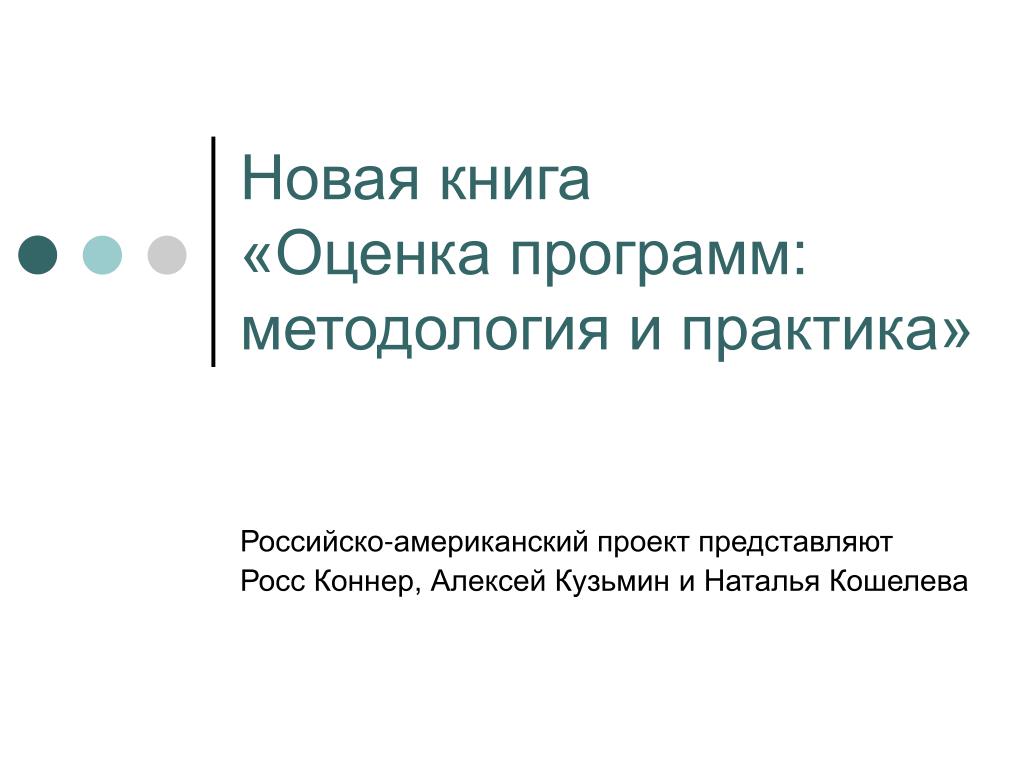 Новая книга
«Оценка программ: методология и практика»

Российско-американский проект представляют
Росс Коннер, Алексей Кузьмин и Наталья Кошелева